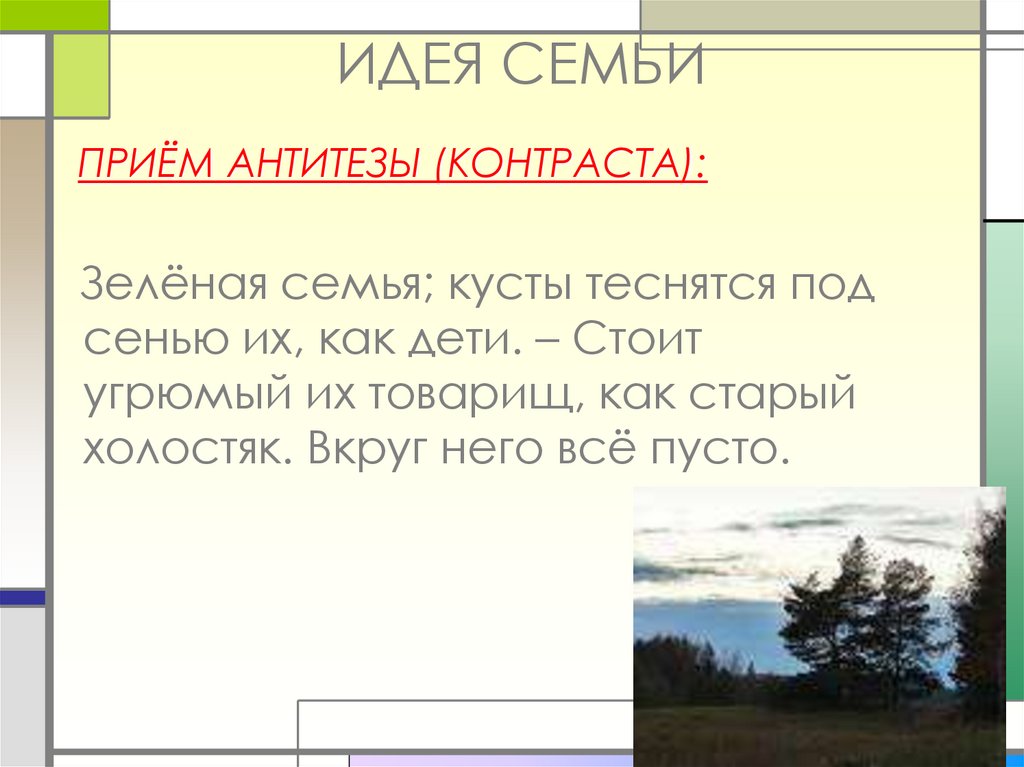 ИДЕЯ СЕМЬИ

ПРИЁМ АНТИТЕЗЫ (КОНТРАСТА):

Зелёная семья; кусты теснятся под сенью их, как дети. – Стоит угрюмый их товарищ, как старый холостяк. Вкруг него всё пусто.